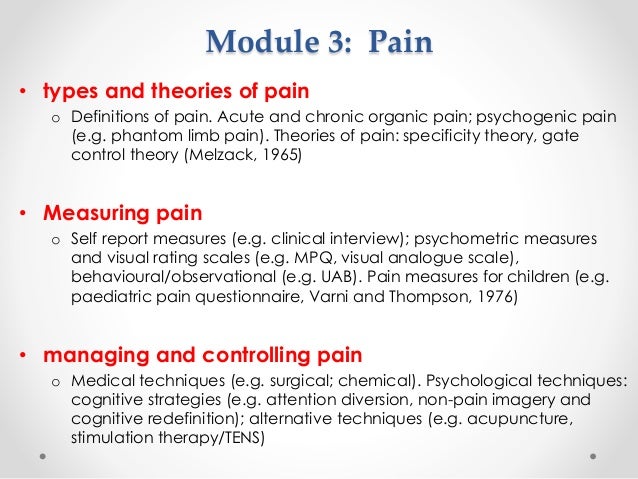 Module 3: Pain

• types and theories of pain
  o Definitions of pain. Acute and chronic organic pain; psychogenic pain (e.g. phantom limb pain). Theories of pain: specificity theory, gate control theory (Melzack, 1965)

• Measuring pain
  o Self report measures (e.g. clinical interview); psychometric measures and visual rating scales (e.g. MPQ, visual analogue scale), behavioural/observational (e.g. UAB). Pain measures for children (e.g. paediatric pain questionnaire, Varni and Thompson, 1976)

• managing and controlling pain
  o Medical techniques (e.g. surgical; chemical). Psychological techniques: cognitive strategies (e.g. attention diversion, non-pain imagery and cognitive redefinition); alternative techniques (e.g. acupuncture, stimulation therapy/TENS)